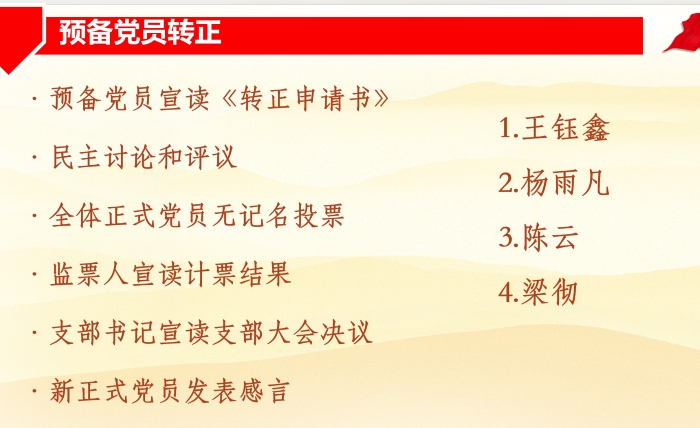 预备党员转正

· 预备党员宣读《转正申请书》

· 民主讨论和评议

· 全体正式党员无记名投票

· 监票人宣读计票结果

· 支部书记宣读支部大会决议

· 新正式党员发表感言

1.王钰鑫

2.杨雨凡

3.陈云

4.梁彻